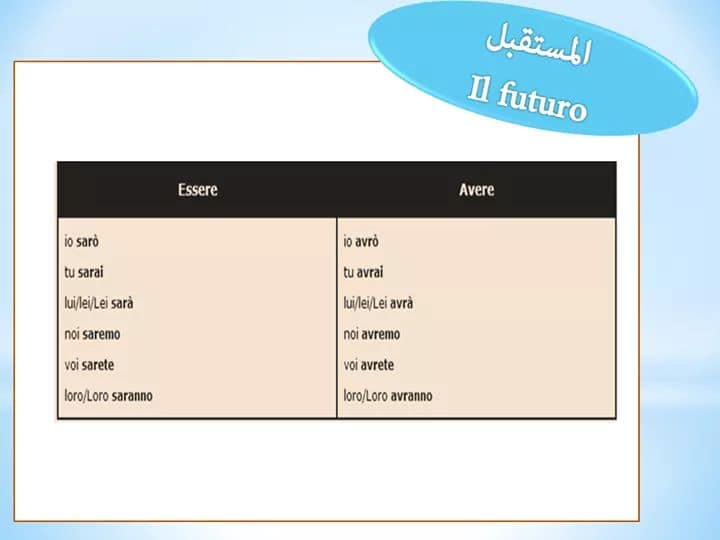 المستقبل
Il futuro

| Essere | Avere |
|---|---|
| io sarò | io avrò |
| tu sarai | tu avrai |
| lui/lei/Lei sarà | lui/lei/Lei avrà |
| noi saremo | noi avremo |
| voi sarete | voi avrete |
| loro/Loro saranno | loro/Loro avranno |